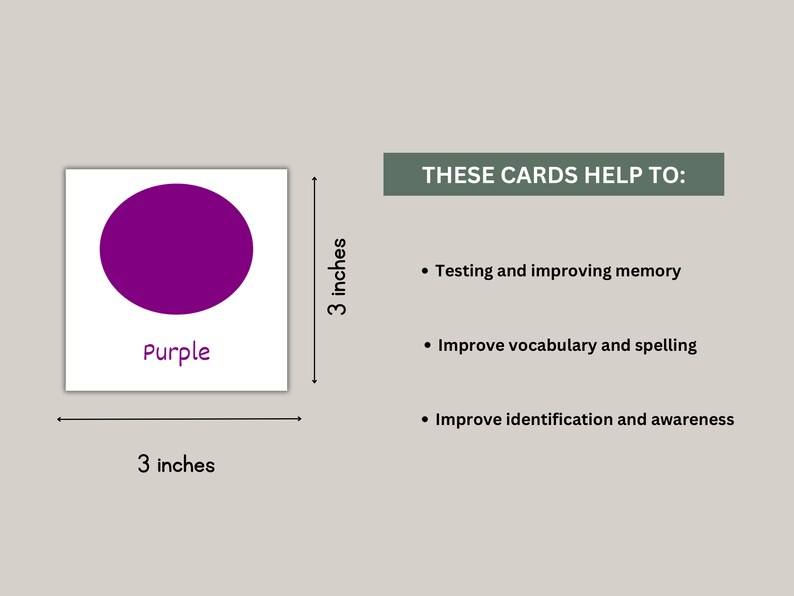 Purple

3 inches

3 inches

THESE CARDS HELP TO:

• Testing and improving memory

• Improve vocabulary and spelling

• Improve identification and awareness